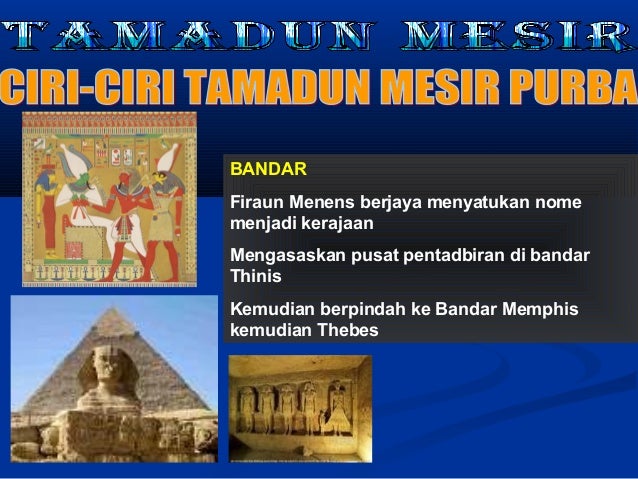 TAMADUN MESIR

CIRI-CIRI TAMADUN MESIR PURBA

BANDAR

Firaun Menens berjaya menyatukan nome menjadi kerajaan

Mengasaskan pusat pentadbiran di bandar Thinis

Kemudian berpindah ke Bandar Memphis kemudian Thebes